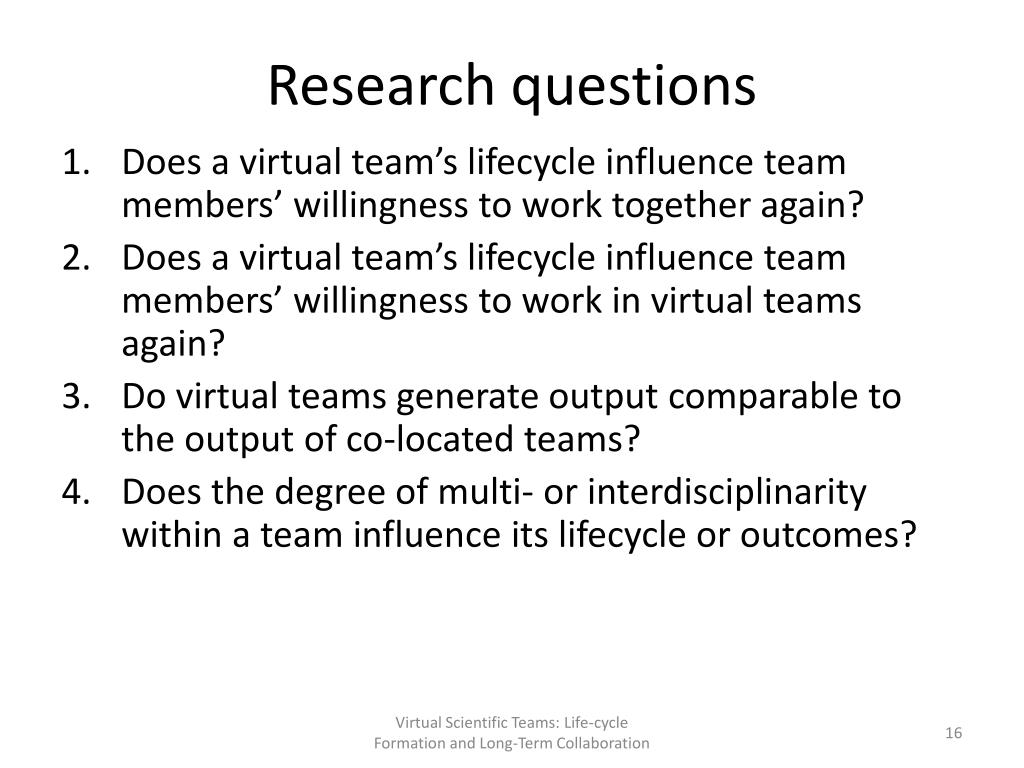 Research questions

1. Does a virtual team’s lifecycle influence team members’ willingness to work together again?
2. Does a virtual team’s lifecycle influence team members’ willingness to work in virtual teams again?
3. Do virtual teams generate output comparable to the output of co-located teams?
4. Does the degree of multi- or interdisciplinarity within a team influence its lifecycle or outcomes?

Virtual Scientific Teams: Life-cycle Formation and Long-Term Collaboration

16